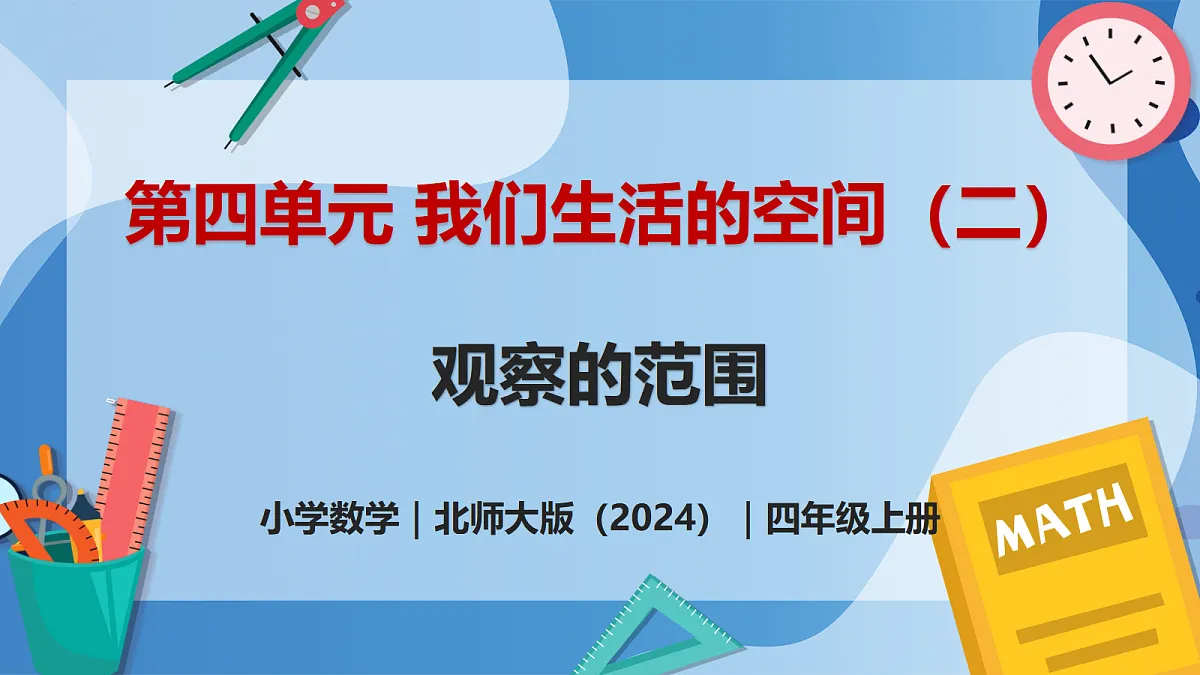 第四单元 我们生活的空间（二）

观察的范围

小学数学｜北师大版（2024）｜四年级上册

MATH